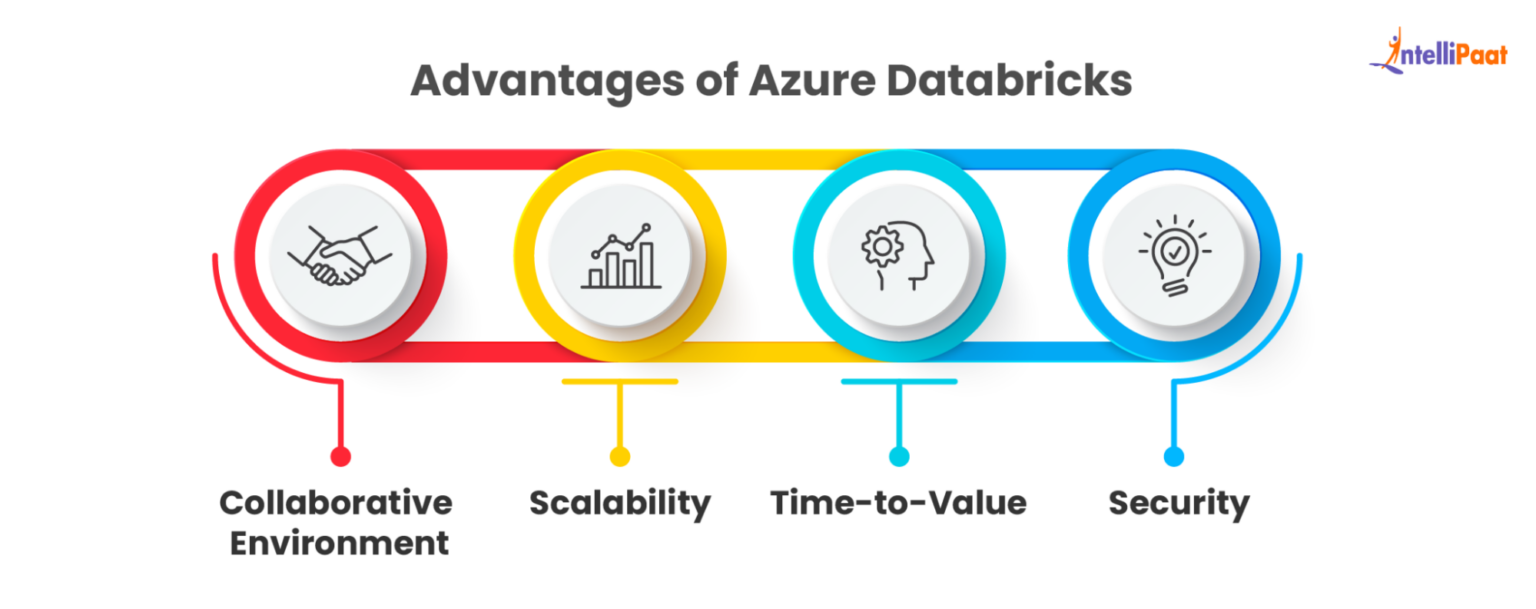 IntelliPaat

Advantages of Azure Databricks

Collaborative Environment

Scalability

Time-to-Value

Security